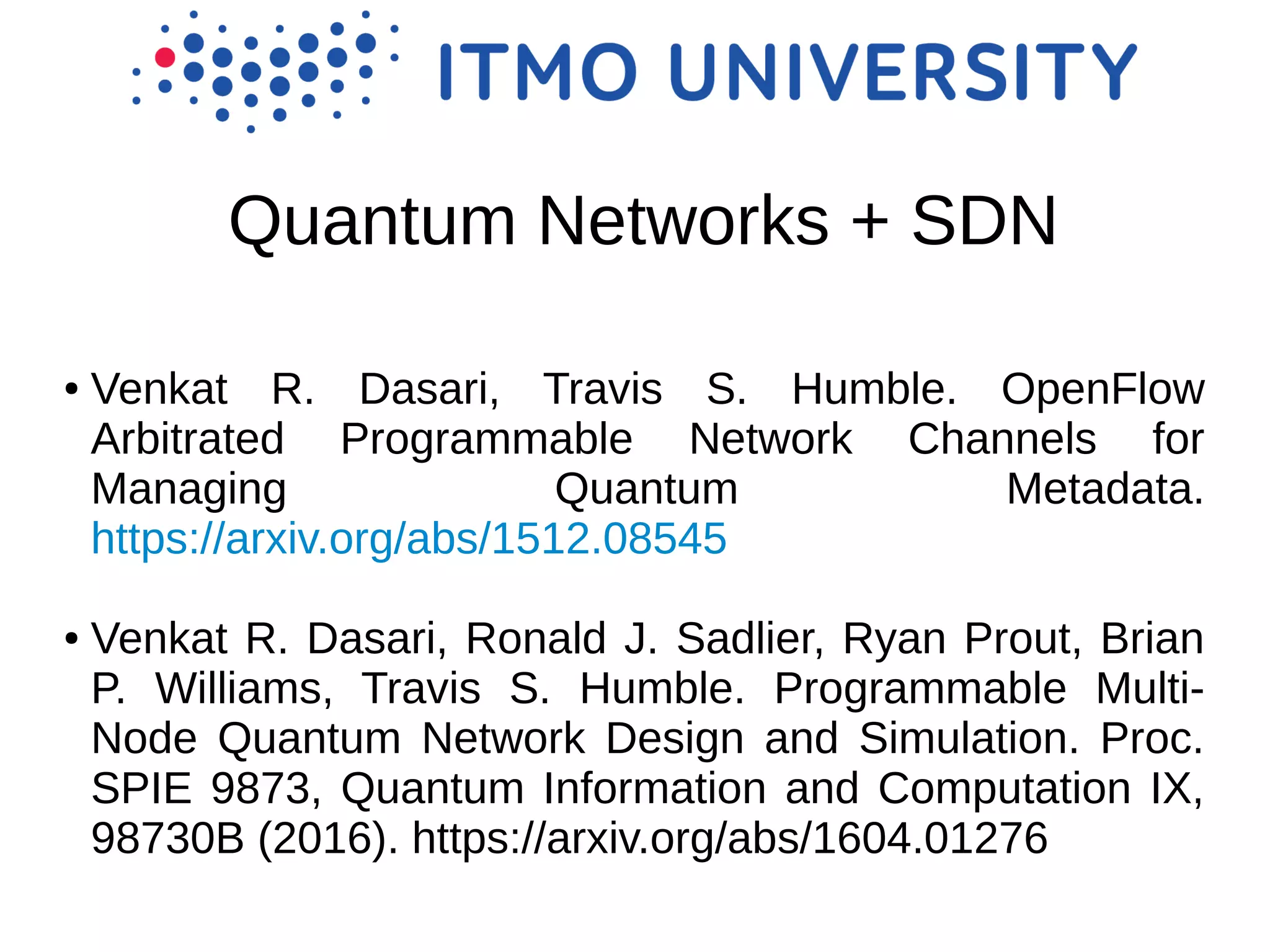 ITMO UNIVERSITY

Quantum Networks + SDN

• Venkat R. Dasari, Travis S. Humble. OpenFlow Arbitrated Programmable Network Channels for Managing Quantum Metadata. https://arxiv.org/abs/1512.08545

• Venkat R. Dasari, Ronald J. Sadlier, Ryan Prout, Brian P. Williams, Travis S. Humble. Programmable Multi-Node Quantum Network Design and Simulation. Proc. SPIE 9873, Quantum Information and Computation IX, 98730B (2016). https://arxiv.org/abs/1604.01276